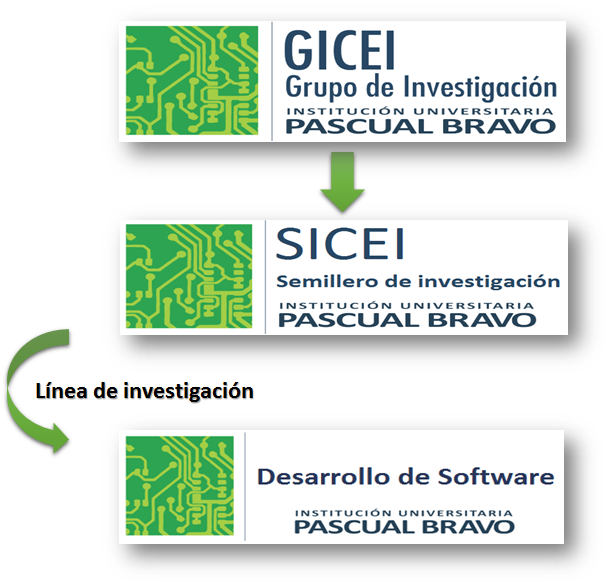 GICEI
Grupo de Investigación
INSTITUCIÓN UNIVERSITARIA
PASCUAL BRAVO

SICEI
Semillero de investigación
INSTITUCIÓN UNIVERSITARIA
PASCUAL BRAVO

Línea de investigación

Desarrollo de Software
INSTITUCIÓN UNIVERSITARIA
PASCUAL BRAVO